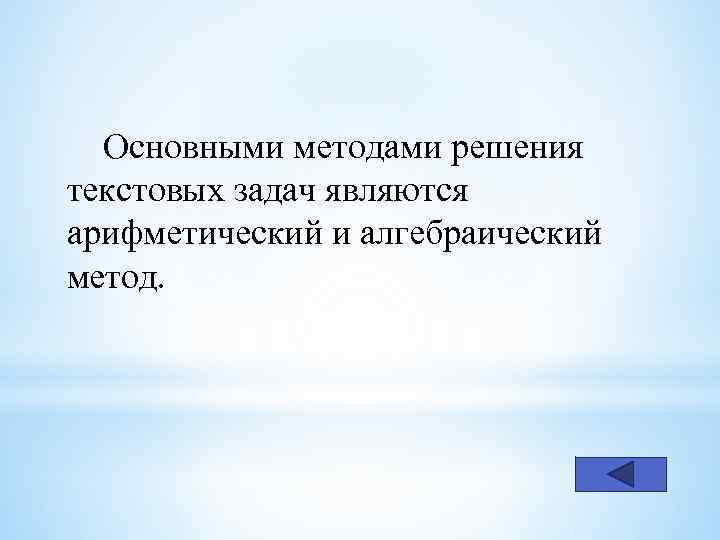 Основными методами решения текстовых задач являются арифметический и алгебраический метод.